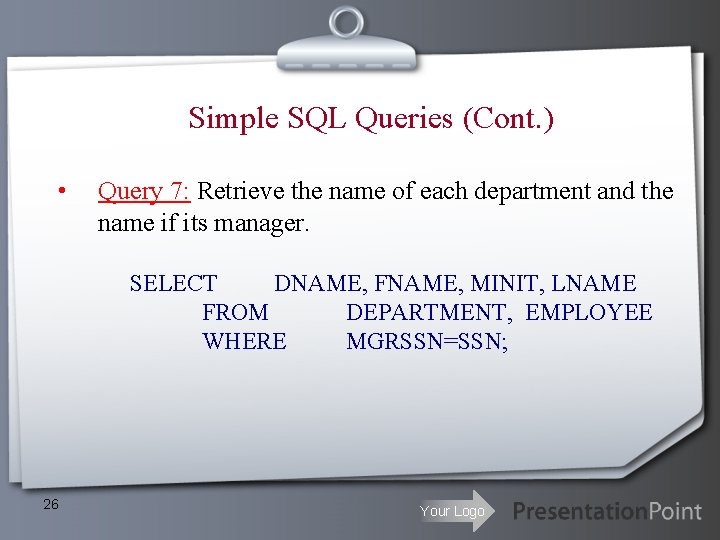 Simple SQL Queries (Cont.)

• Query 7: Retrieve the name of each department and the name if its manager.

SELECT DNAME, FNAME, MINIT, LNAME
FROM DEPARTMENT, EMPLOYEE
WHERE MGRSSN=SSN;

26

Your Logo

PresentationPoint